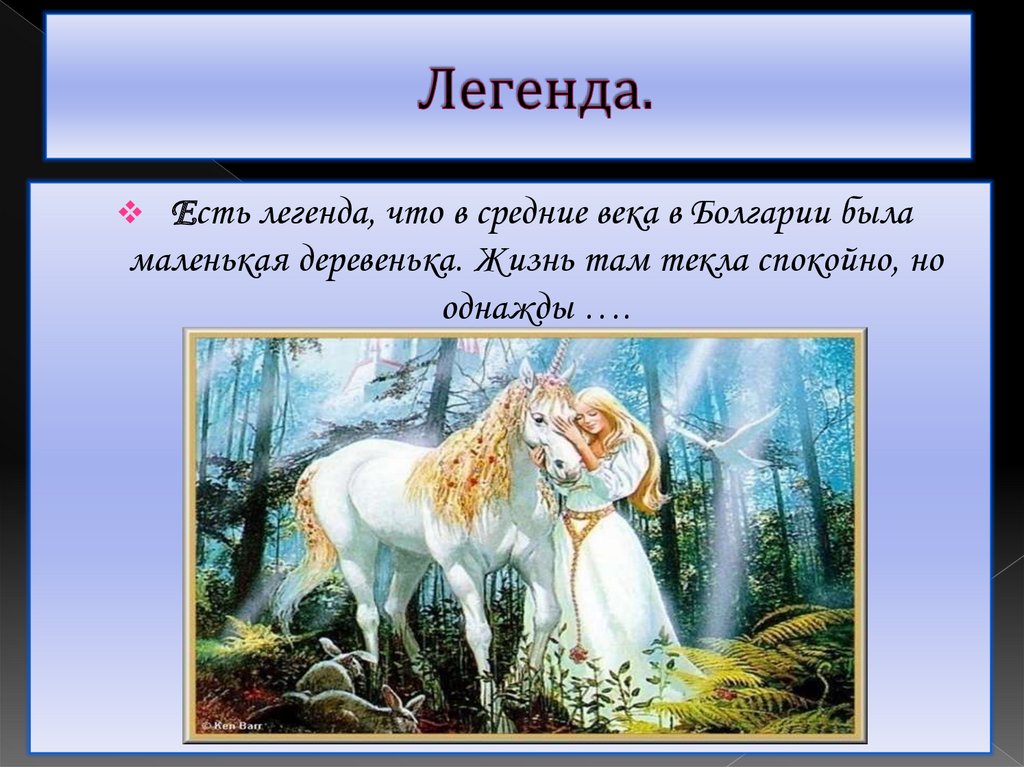 Легенда.

Есть легенда, что в средние века в Болгарии была маленькая деревенька. Жизнь там текла спокойно, но однажды ….

© Ken Barr